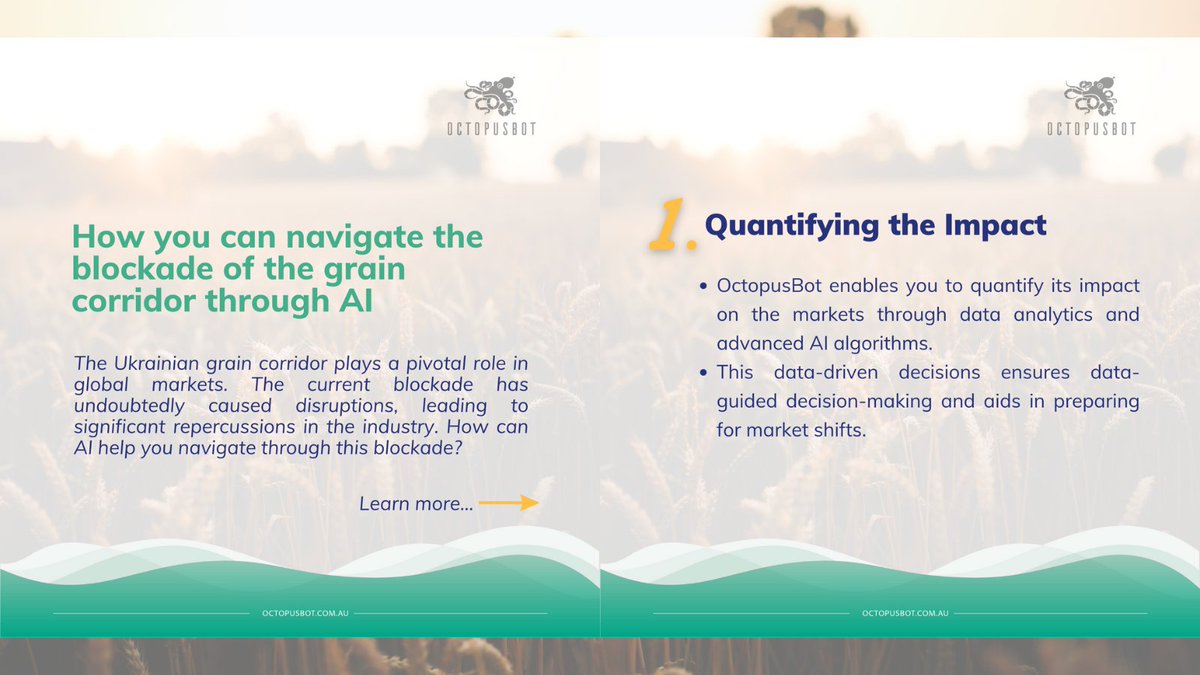 OCTOPUSBOT

How you can navigate the blockade of the grain corridor through AI

The Ukrainian grain corridor plays a pivotal role in global markets. The current blockade has undoubtedly caused disruptions, leading to significant repercussions in the industry. How can AI help you navigate through this blockade?

Learn more...

OCTOPUSBOT.COM.AU

OCTOPUSBOT

1. Quantifying the Impact

• OctopusBot enables you to quantify its impact on the markets through data analytics and advanced AI algorithms.
• This data-driven decisions ensures data-guided decision-making and aids in preparing for market shifts.

OCTOPUSBOT.COM.AU